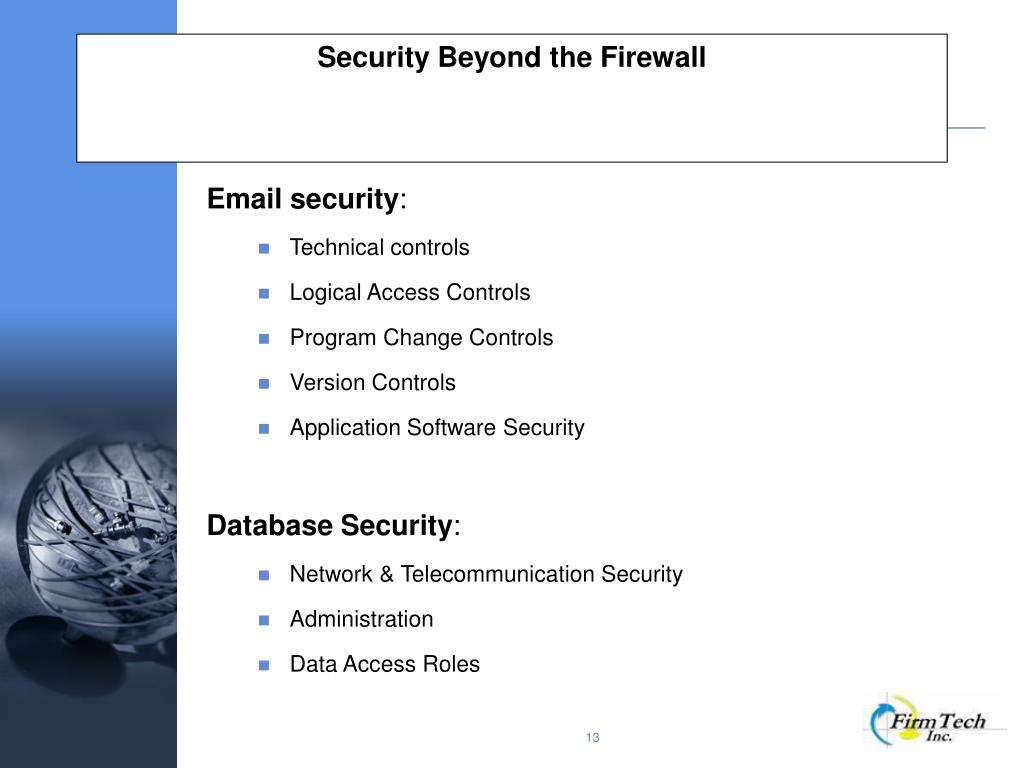 Security Beyond the Firewall

Email security:

- Technical controls
- Logical Access Controls
- Program Change Controls
- Version Controls
- Application Software Security

Database Security:

- Network & Telecommunication Security
- Administration
- Data Access Roles

13

FirmTech Inc.